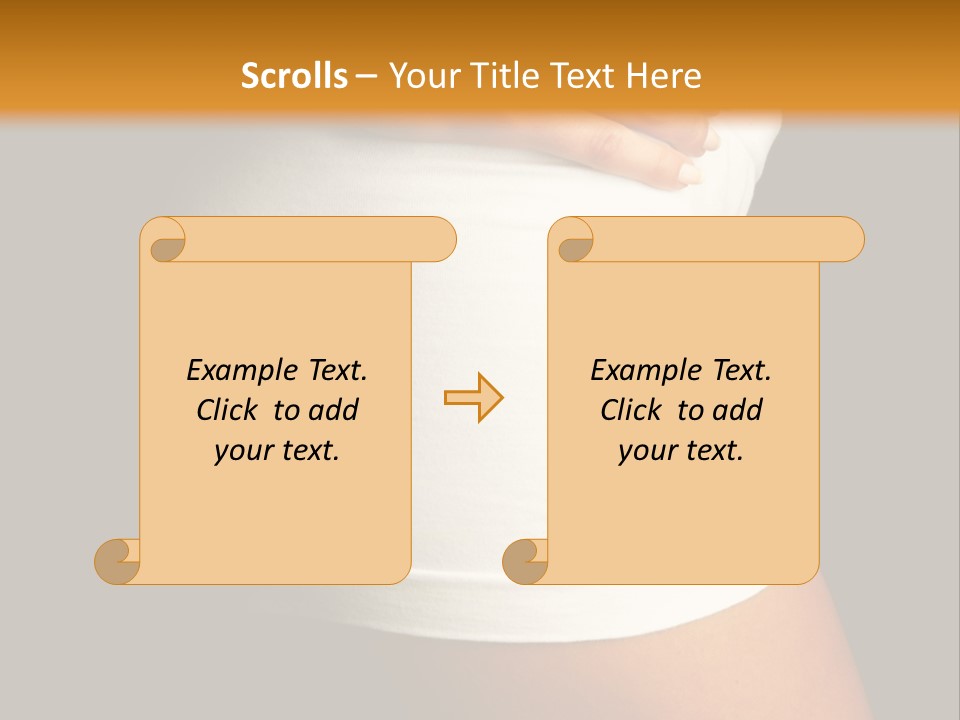 Scrolls – Your Title Text Here

Example Text. Click to add your text.

Example Text. Click to add your text.